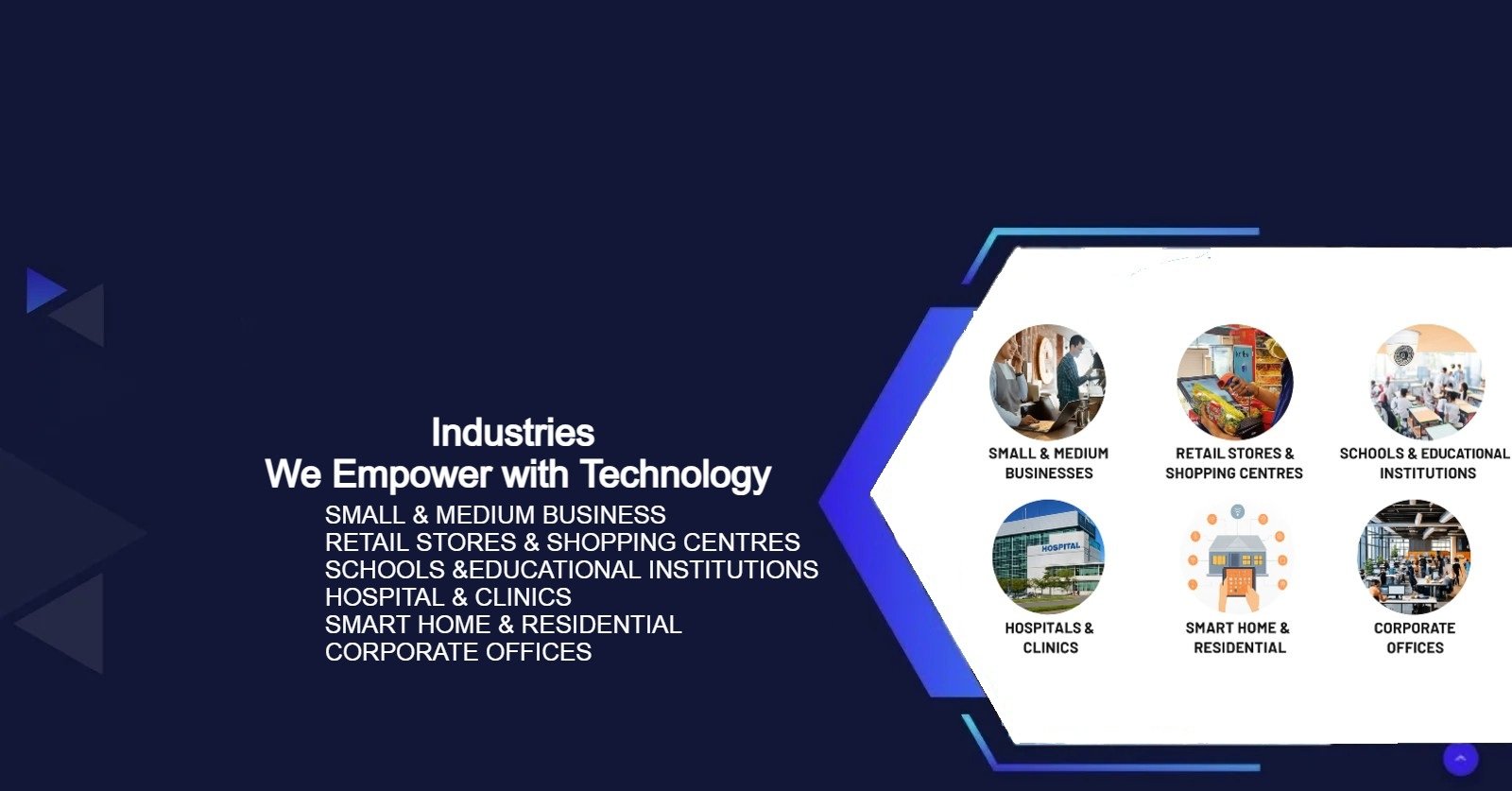 Industries
We Empower with Technology

SMALL & MEDIUM BUSINESS
RETAIL STORES & SHOPPING CENTRES
SCHOOLS &EDUCATIONAL INSTITUTIONS
HOSPITAL & CLINICS
SMART HOME & RESIDENTIAL
CORPORATE OFFICES

SMALL & MEDIUM BUSINESSES

RETAIL STORES & SHOPPING CENTRES

SCHOOLS & EDUCATIONAL INSTITUTIONS

HOSPITAL

HOSPITALS & CLINICS

SMART HOME & RESIDENTIAL

CORPORATE OFFICES